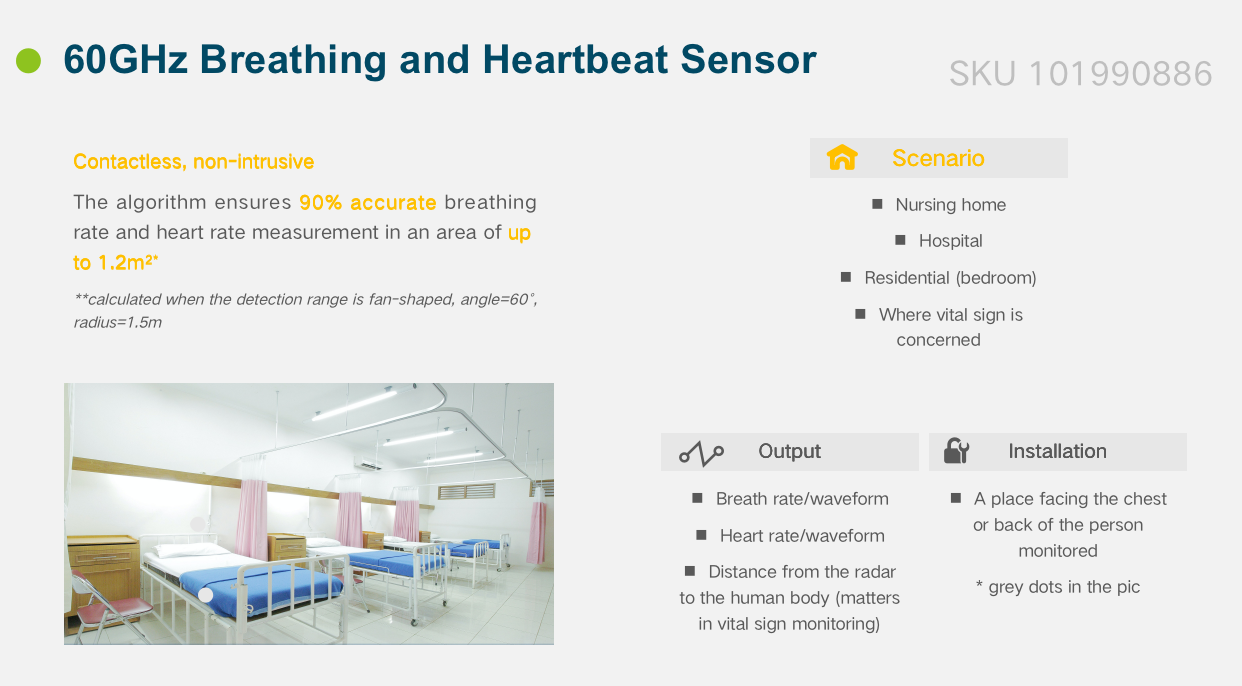 60GHz Breathing and Heartbeat Sensor

SKU 101990886

Contactless, non-intrusive

The algorithm ensures 90% accurate breathing rate and heart rate measurement in an area of up to 1.2m²*

**calculated when the detection range is fan-shaped, angle=60°, radius=1.5m

Scenario

■ Nursing home

■ Hospital

■ Residential (bedroom)

■ Where vital sign is concerned

Output

■ Breath rate/waveform

■ Heart rate/waveform

■ Distance from the radar to the human body (matters in vital sign monitoring)

Installation

■ A place facing the chest or back of the person monitored

* grey dots in the pic